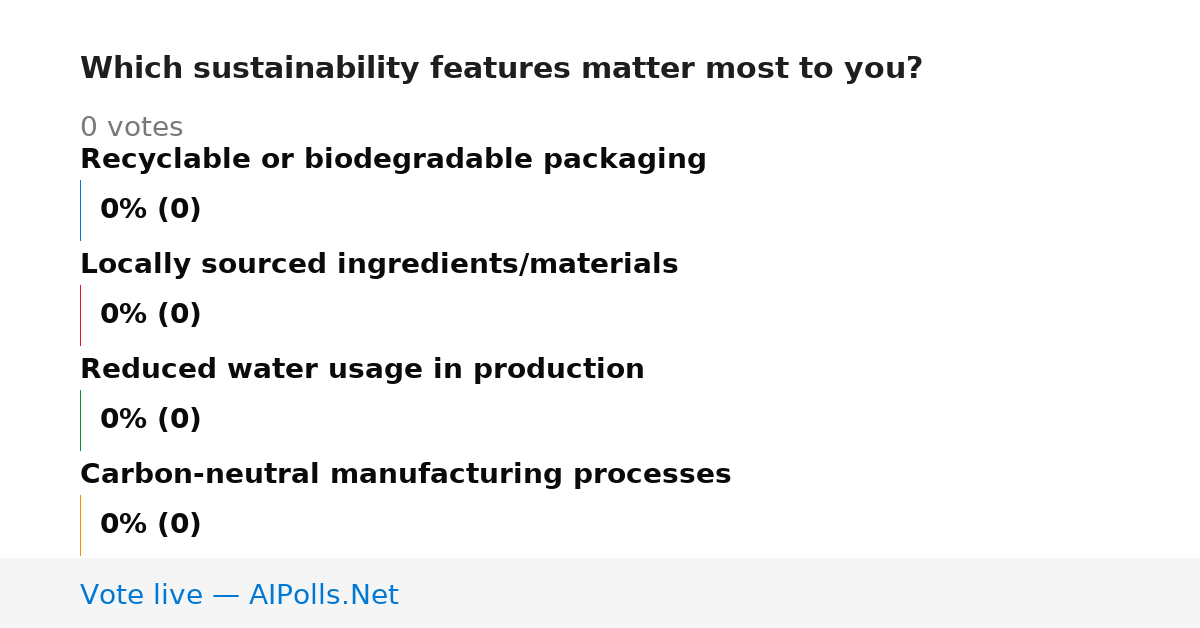 Which sustainability features matter most to you?

0 votes

Recyclable or biodegradable packaging

0% (0)

Locally sourced ingredients/materials

0% (0)

Reduced water usage in production

0% (0)

Carbon-neutral manufacturing processes

0% (0)

Vote live — AIPolls.Net